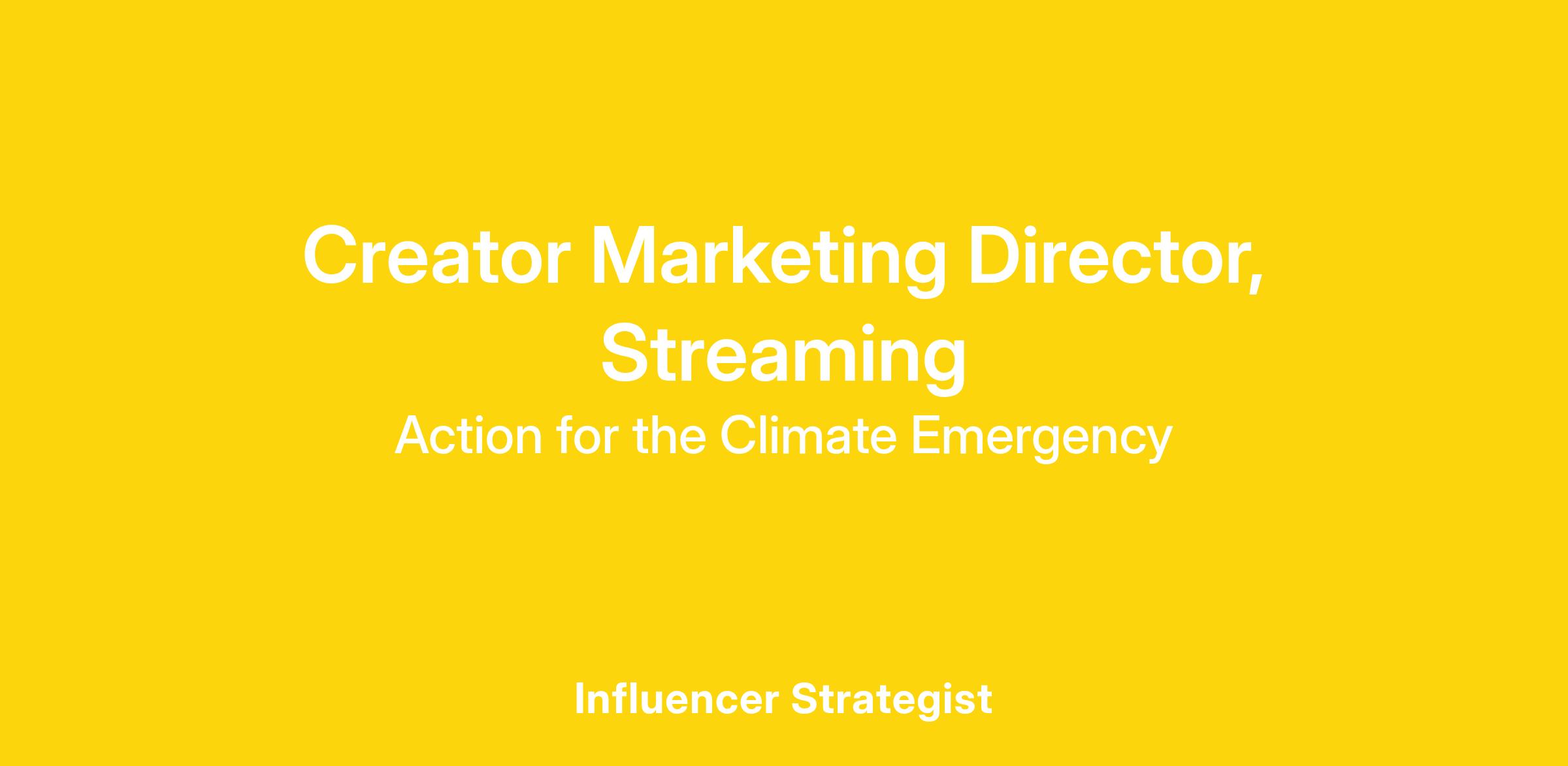 Creator Marketing Director, Streaming

Action for the Climate Emergency

Influencer Strategist